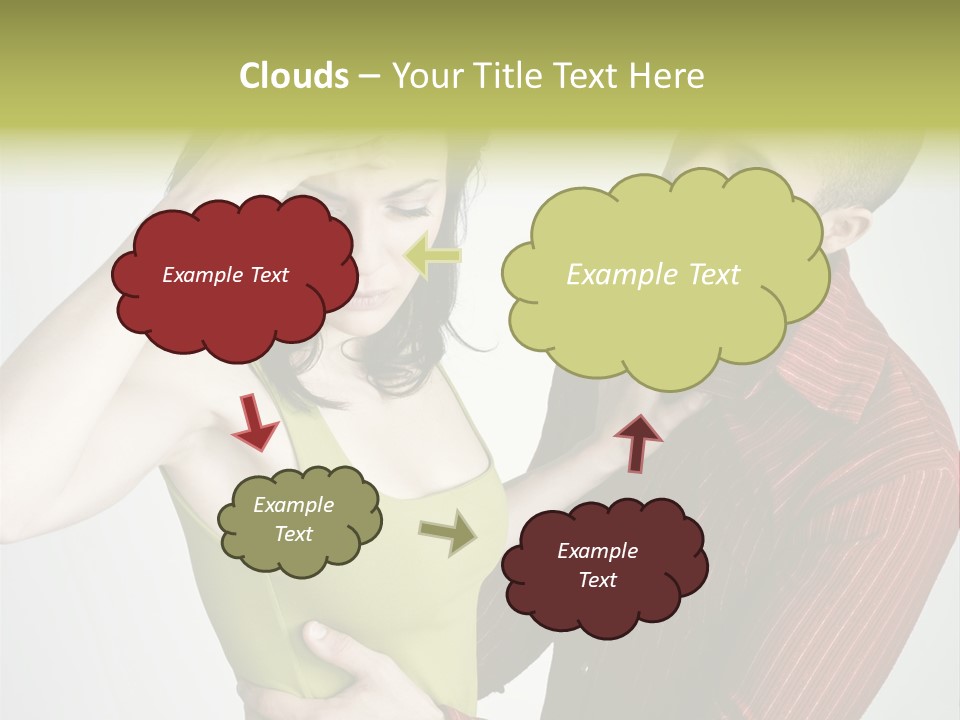 Clouds – Your Title Text Here

Example Text

Example Text

Example Text

Example Text